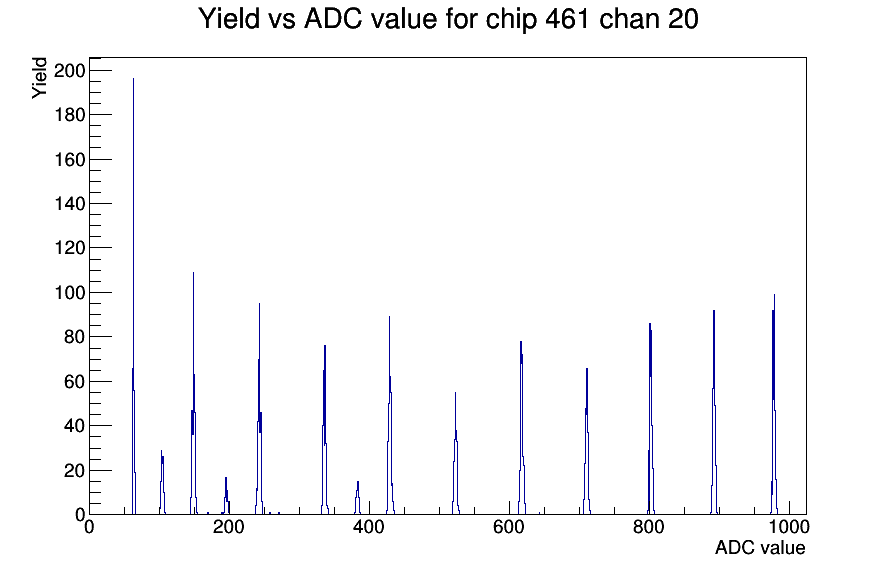 Yield vs ADC value for chip 461 chan 20

Yield

200
180
160
140
120
100
80
60
40
20
0

0
200
400
600
800
1000

ADC value